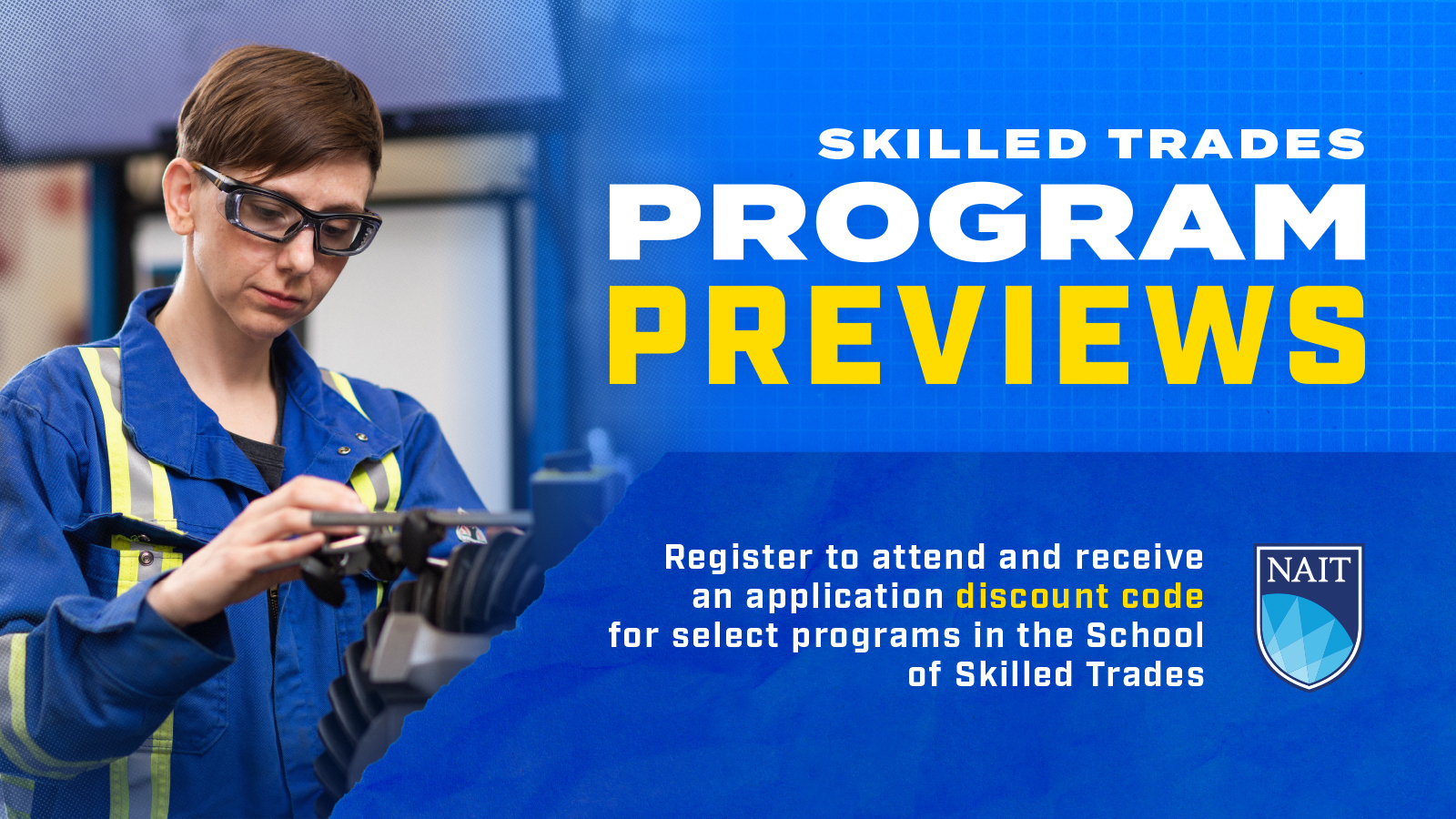 SKILLED TRADES
PROGRAM
PREVIEWS

Register to attend and receive an application discount code for select programs in the School of Skilled Trades

NAIT